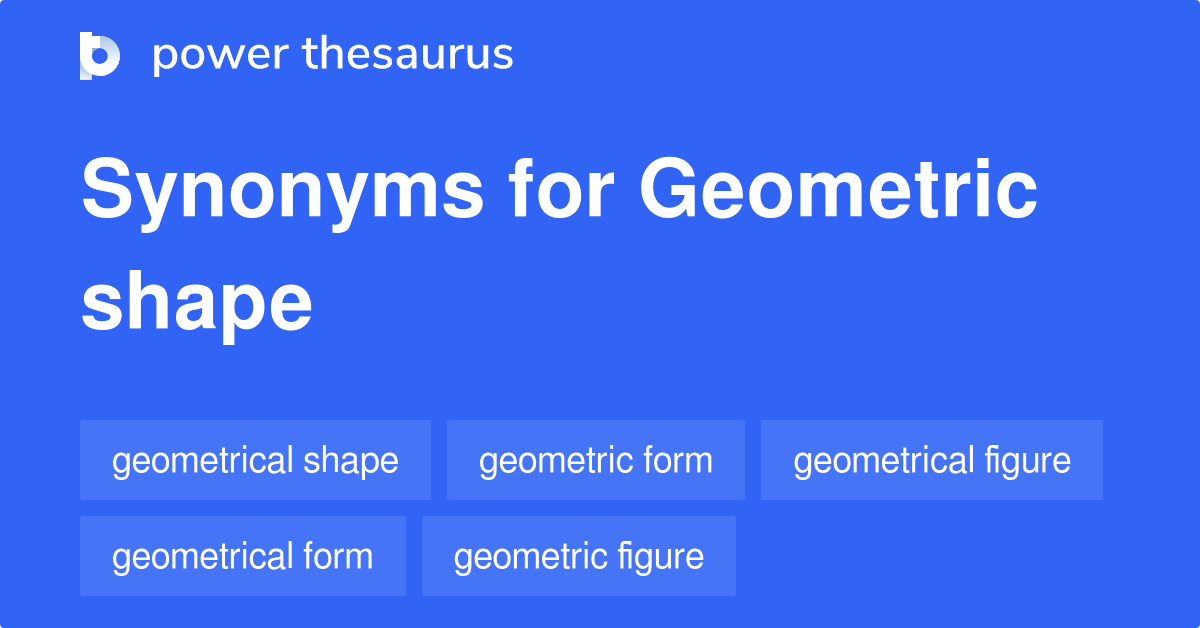 power thesaurus

Synonyms for Geometric shape

geometrical shape
geometric form
geometrical figure
geometrical form
geometric figure